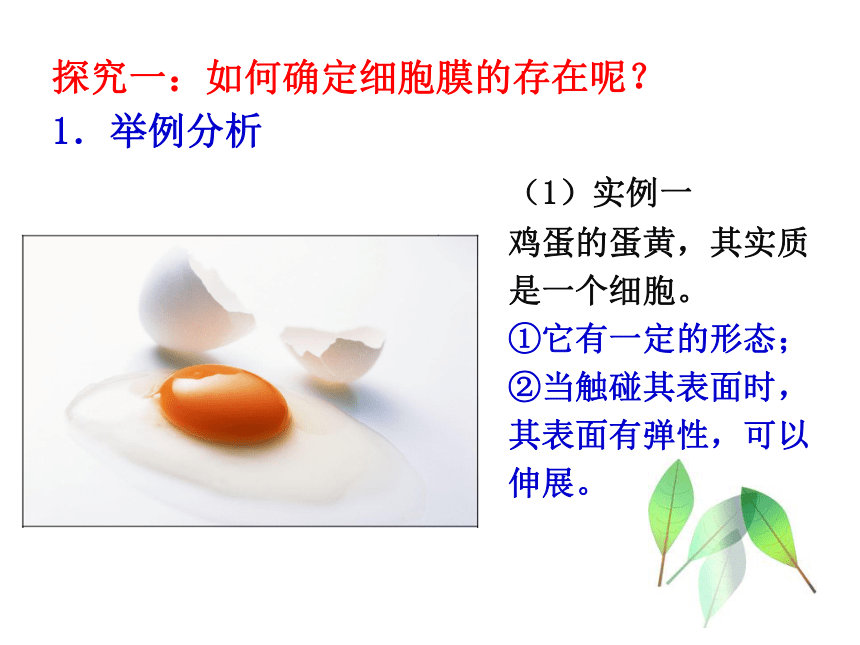 探究一：如何确定细胞膜的存在呢？
1．举例分析

（1）实例一
鸡蛋的蛋黄，其实质是一个细胞。
①它有一定的形态；
②当触碰其表面时，其表面有弹性，可以伸展。